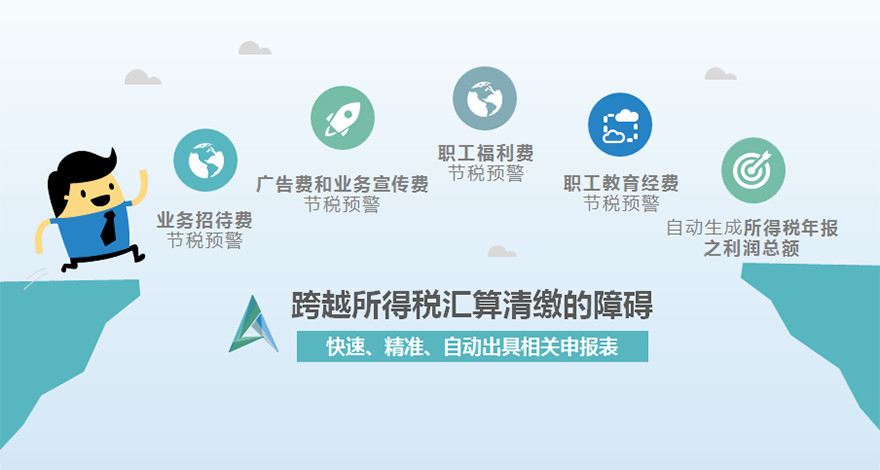 业务招待费
节税预警

广告费和业务宣传费
节税预警

职工福利费
节税预警

职工教育经费
节税预警

自动生成所得税年报之利润总额

跨越所得税汇算清缴的障碍

快速、精准、自动出具相关申报表